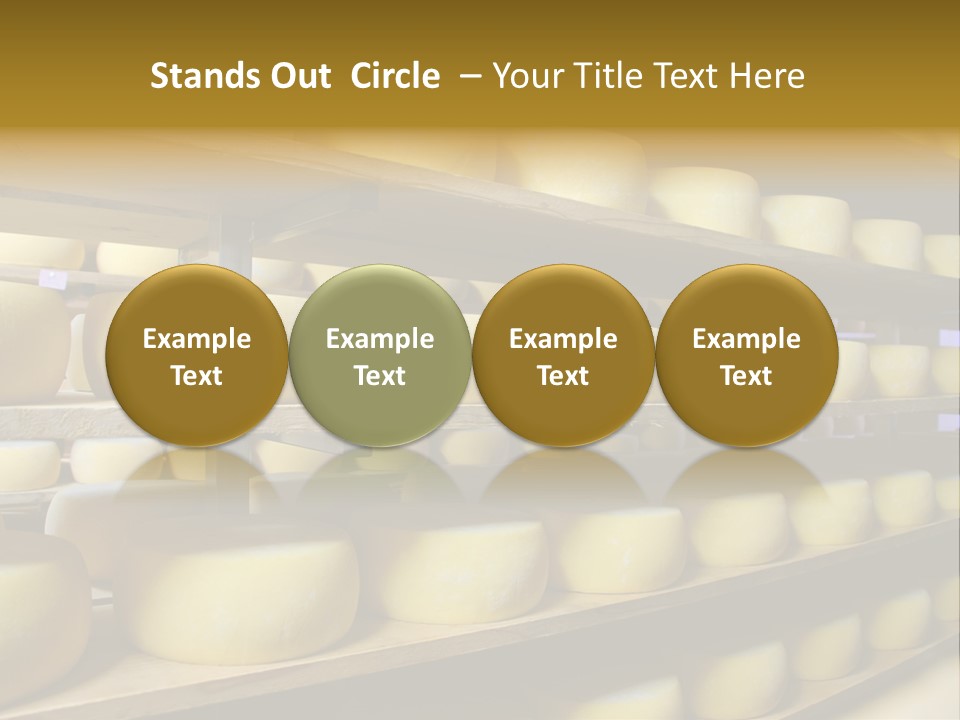 Stands Out Circle – Your Title Text Here

Example Text

Example Text

Example Text

Example Text